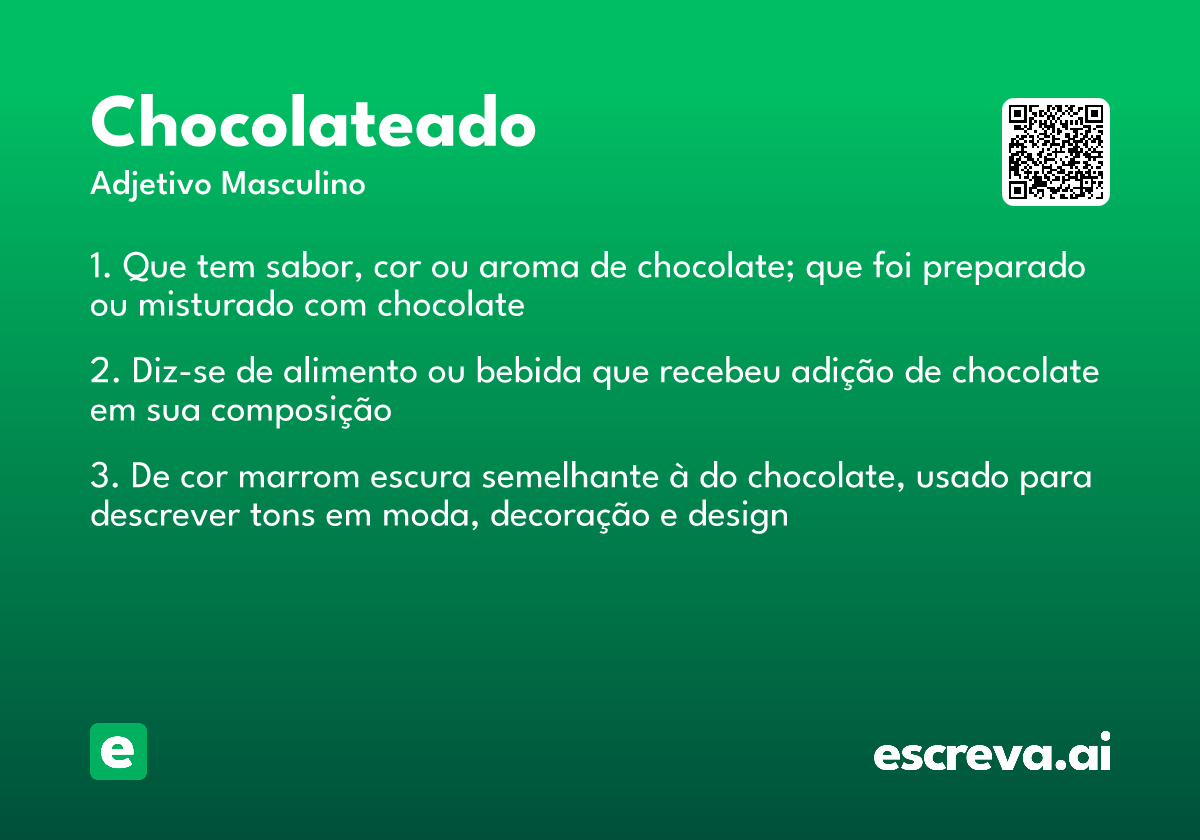 Chocolateado
Adjetivo Masculino

1. Que tem sabor, cor ou aroma de chocolate; que foi preparado ou misturado com chocolate

2. Diz-se de alimento ou bebida que recebeu adição de chocolate em sua composição

3. De cor marrom escura semelhante à do chocolate, usado para descrever tons em moda, decoração e design

e

escreva.ai